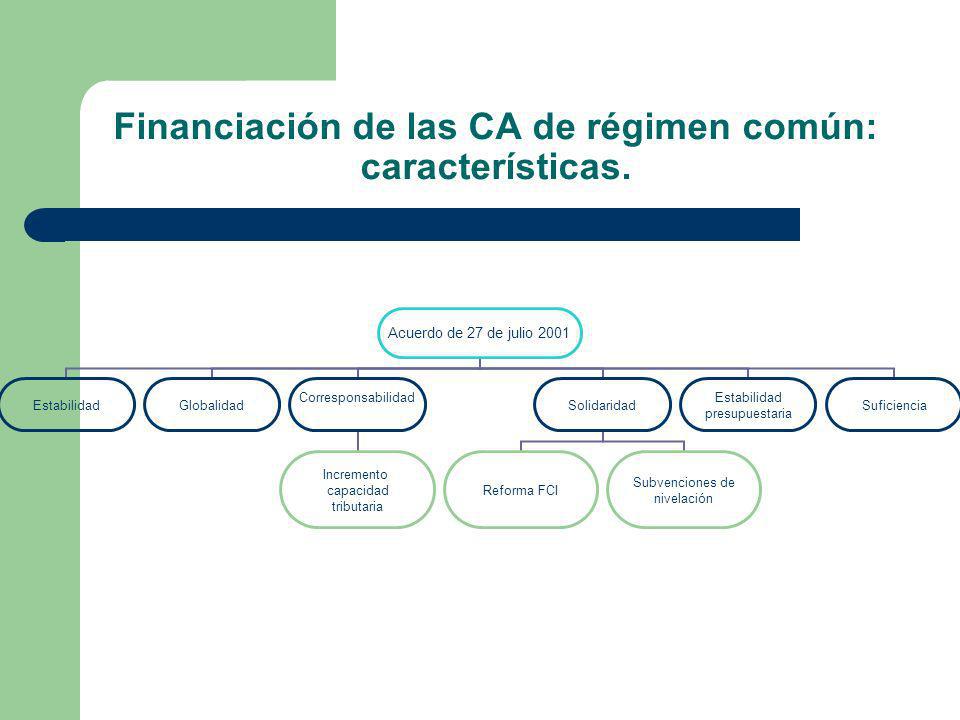 Financiación de las CA de régimen común: características.

Acuerdo de 27 de julio 2001

Estabilidad

Globalidad

Corresponsabilidad

Solidaridad

Estabilidad presupuestaria

Suficiencia

Incremento capacidad tributaria

Reforma FCI

Subvenciones de nivelación